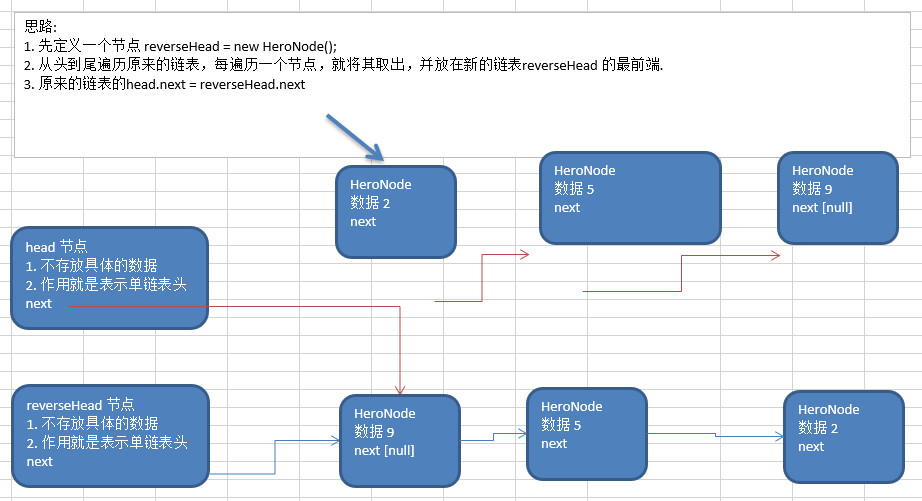 思路:
1. 先定义一个节点 reverseHead = new HeroNode();
2. 从头到尾遍历原来的链表，每遍历一个节点，就将其取出，并放在新的链表reverseHead 的最前端.
3. 原来的链表的head.next = reverseHead.next

HeroNode
数据 2
next

HeroNode
数据 5
next

HeroNode
数据 9
next [null]

head 节点
1. 不存放具体的数据
2. 作用就是表示单链表头
next

reverseHead 节点
1. 不存放具体的数据
2. 作用就是表示单链表头
next

HeroNode
数据 9
next [null]

HeroNode
数据 5
next

HeroNode
数据 2
next